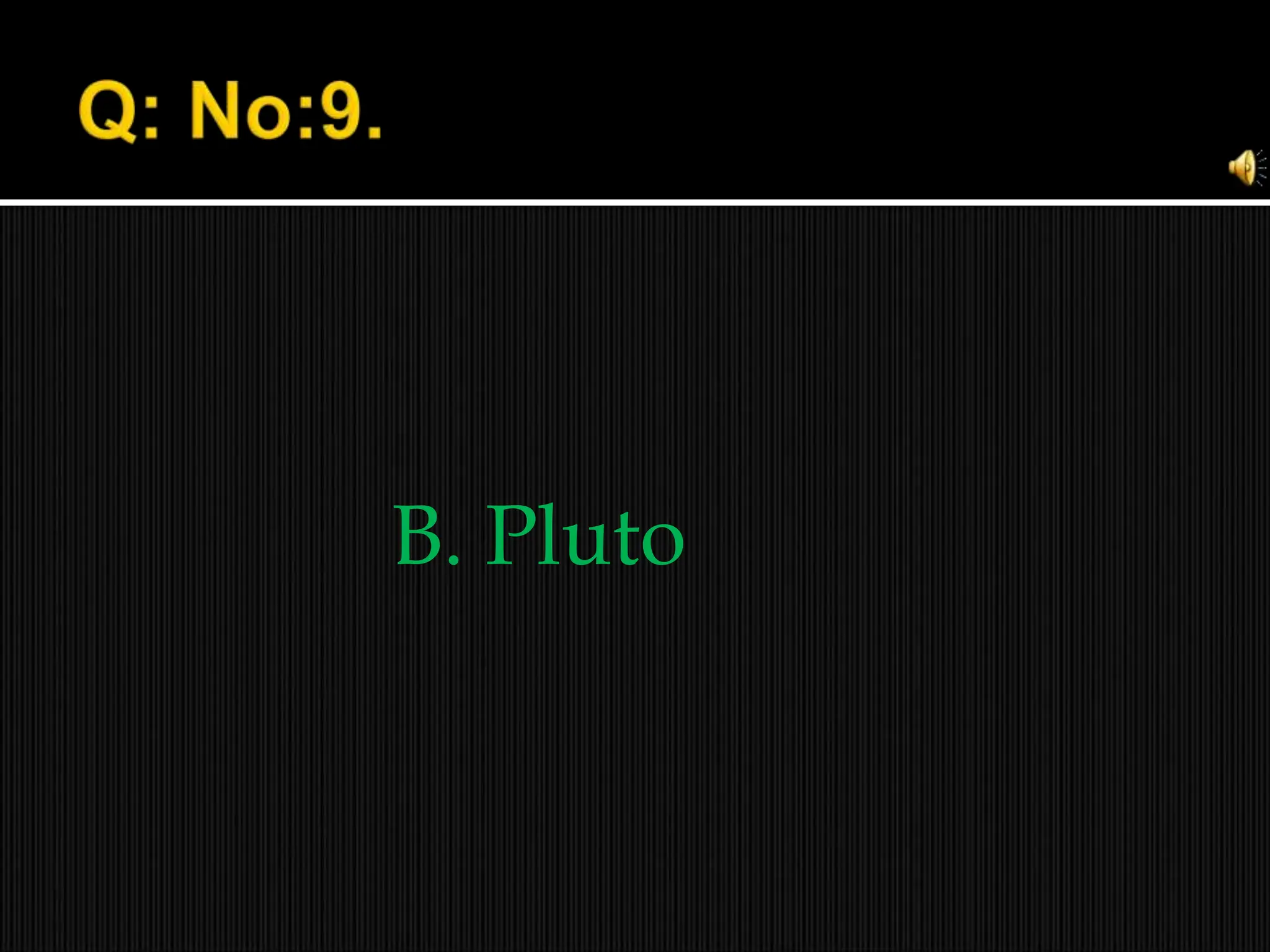 Q: No:9.

B. Pluto